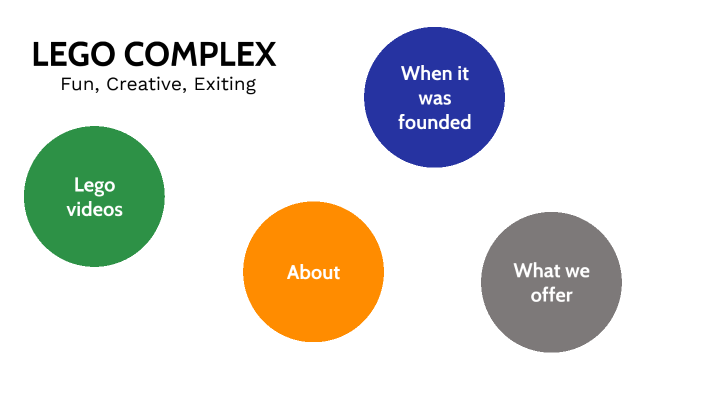 LEGO COMPLEX
Fun, Creative, Exiting

When it was founded

Lego videos

About

What we offer